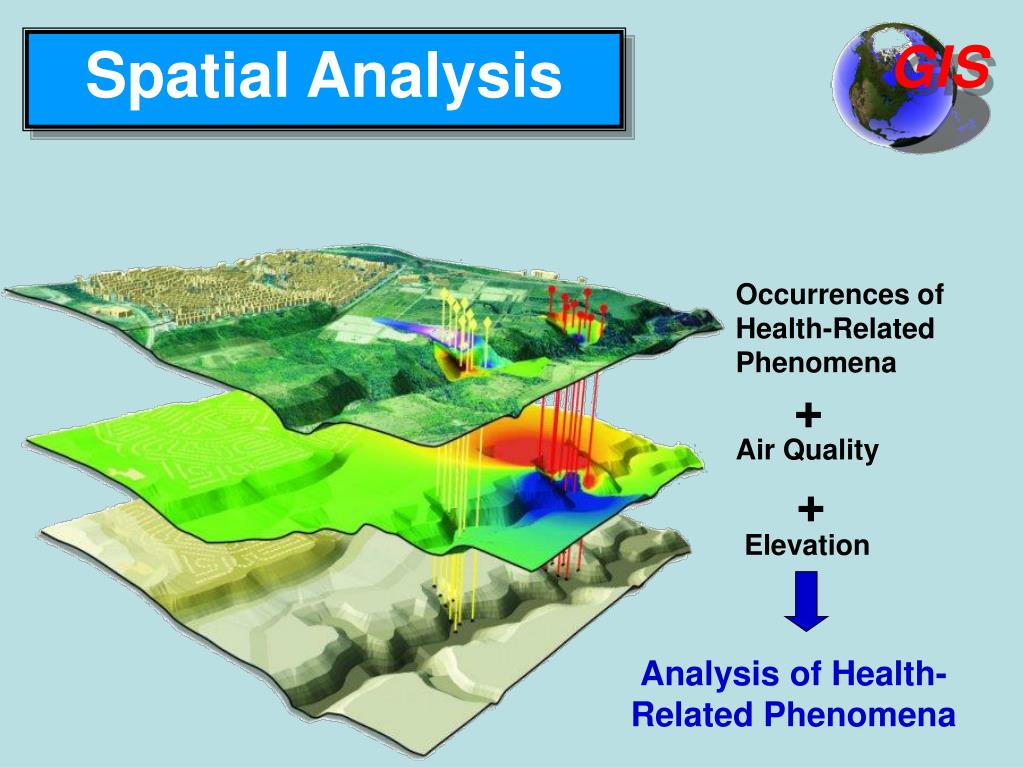 Spatial Analysis

GIS

Occurrences of Health-Related Phenomena

+

Air Quality

+

Elevation

Analysis of Health-Related Phenomena